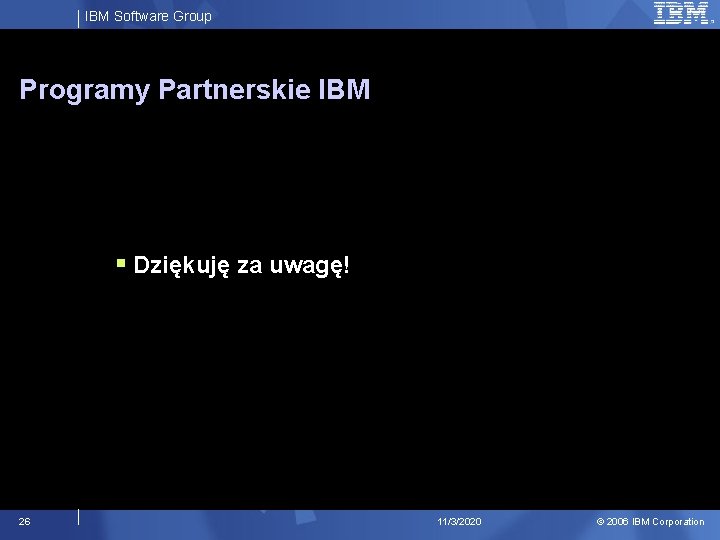 IBM Software Group

IBM

Programy Partnerskie IBM

Dziękuję za uwagę!

26

11/3/2020

© 2006 IBM Corporation